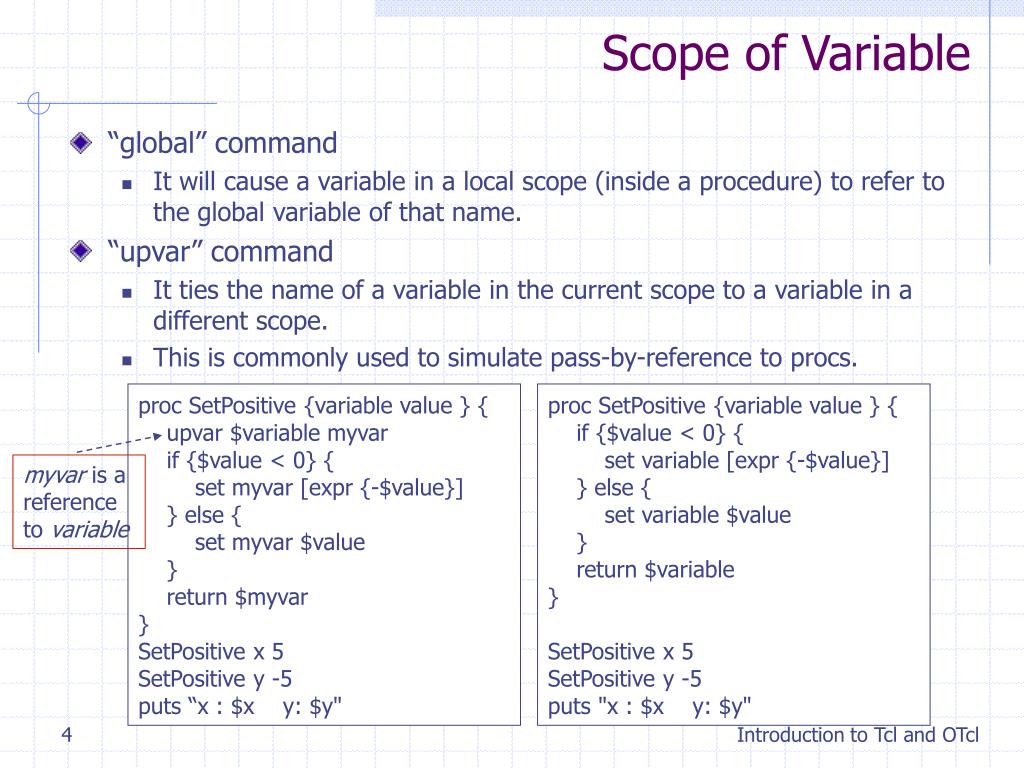 Scope of Variable

“global” command

It will cause a variable in a local scope (inside a procedure) to refer to the global variable of that name.

“upvar” command

It ties the name of a variable in the current scope to a variable in a different scope.

This is commonly used to simulate pass-by-reference to procs.

myvar is a reference to variable

proc SetPositive {variable value } {
upvar $variable myvar
if {$value < 0} {
set myvar [expr {-$value}]
} else {
set myvar $value
}
return $myvar
}
SetPositive x 5
SetPositive y -5
puts “x : $x y: $y"

proc SetPositive {variable value } {
if {$value < 0} {
set variable [expr {-$value}]
} else {
set variable $value
}
return $variable
}

SetPositive x 5
SetPositive y -5
puts "x : $x y: $y"

4

Introduction to Tcl and OTcl